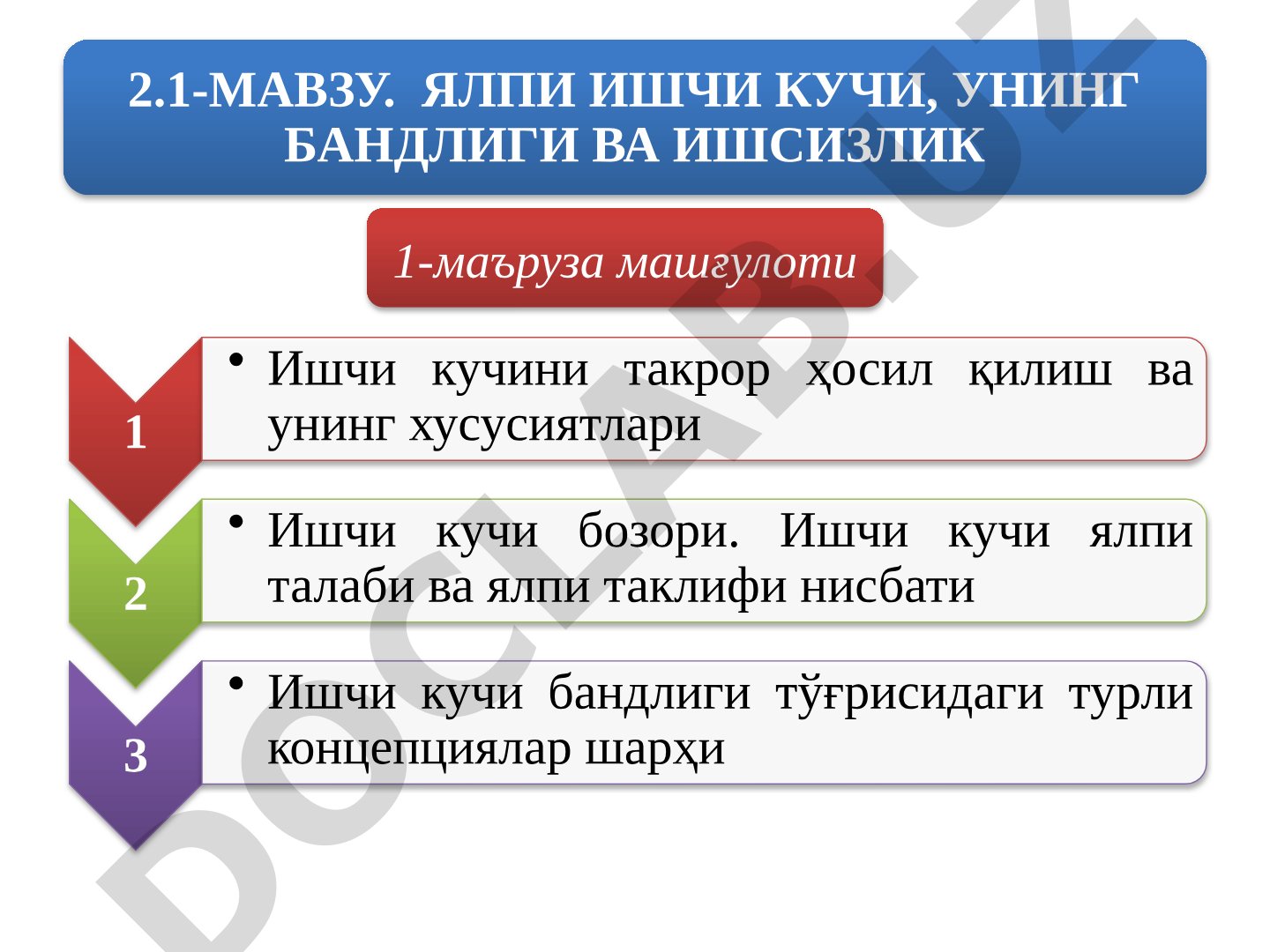 2.1-МАВЗУ. ЯЛПИ ИШЧИ КУЧИ, УНИНГ БАНДЛИГИ ВА ИШСИЗЛИК

1-маъруза машғулоти

1
• Ишчи кучини такрор ҳосил қилиш ва унинг хусусиятлари

2
• Ишчи кучи бозори. Ишчи кучи ялпи талаби ва ялпи таклифи нисбати

3
• Ишчи кучи бандлиги тўғрисидаги турли концепциялар шарҳи

DOCLAB.UZ